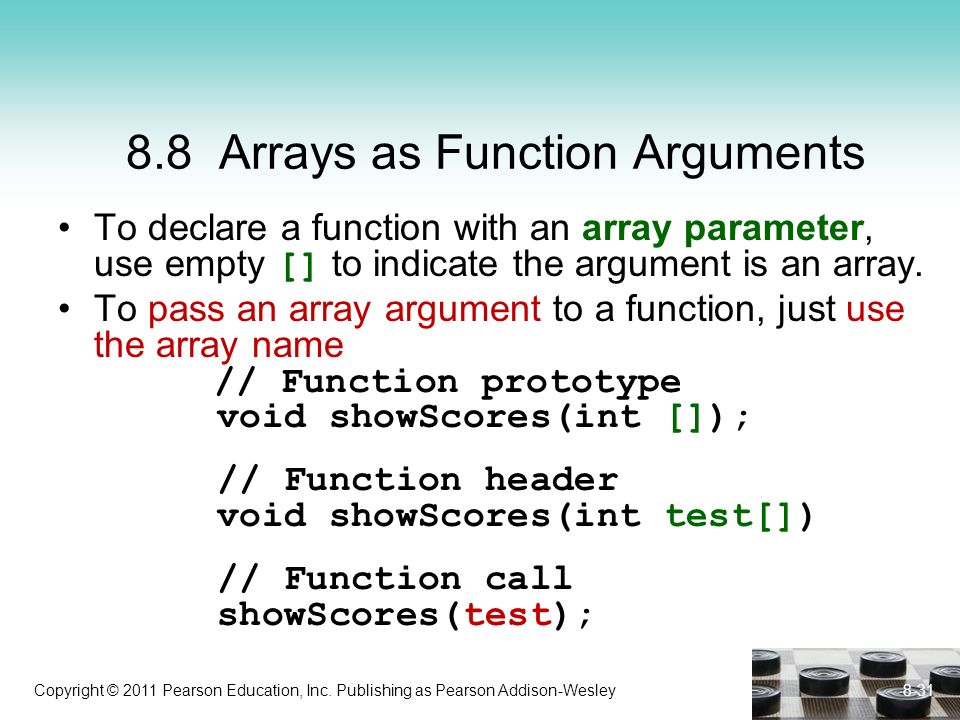 8.8 Arrays as Function Arguments

• To declare a function with an array parameter, use empty [] to indicate the argument is an array.

• To pass an array argument to a function, just use the array name

// Function prototype
void showScores(int []);

// Function header
void showScores(int test[])

// Function call
showScores(test);

Copyright © 2011 Pearson Education, Inc. Publishing as Pearson Addison-Wesley

8-31